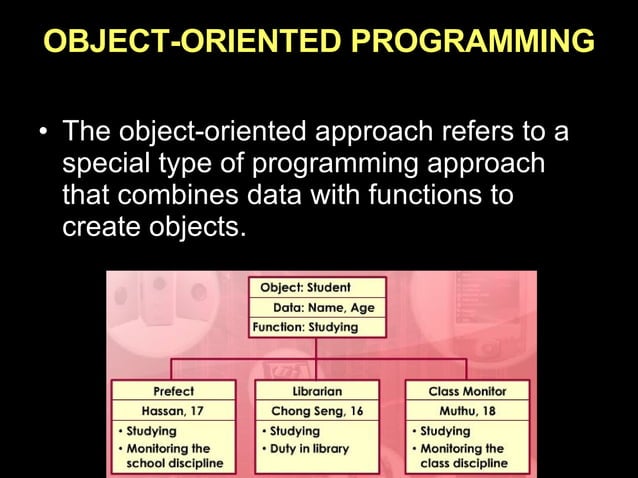 OBJECT-ORIENTED PROGRAMMING

• The object-oriented approach refers to a special type of programming approach that combines data with functions to create objects.

Object: Student
Data: Name, Age
Function: Studying

Prefect
Hassan, 17
• Studying
• Monitoring the school discipline

Librarian
Chong Seng, 16
• Studying
• Duty in library

Class Monitor
Muthu, 18
• Studying
• Monitoring the class discipline